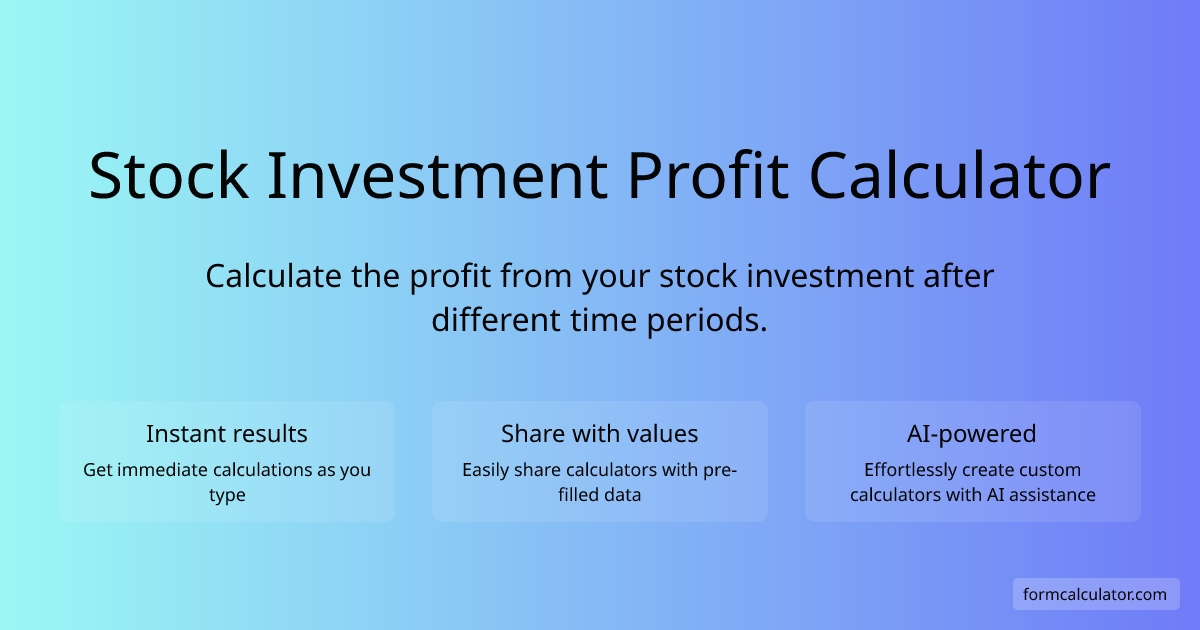 Stock Investment Profit Calculator

Calculate the profit from your stock investment after different time periods.

Instant results
Get immediate calculations as you type

Share with values
Easily share calculators with pre-filled data

AI-powered
Effortlessly create custom calculators with AI assistance

formcalculator.com